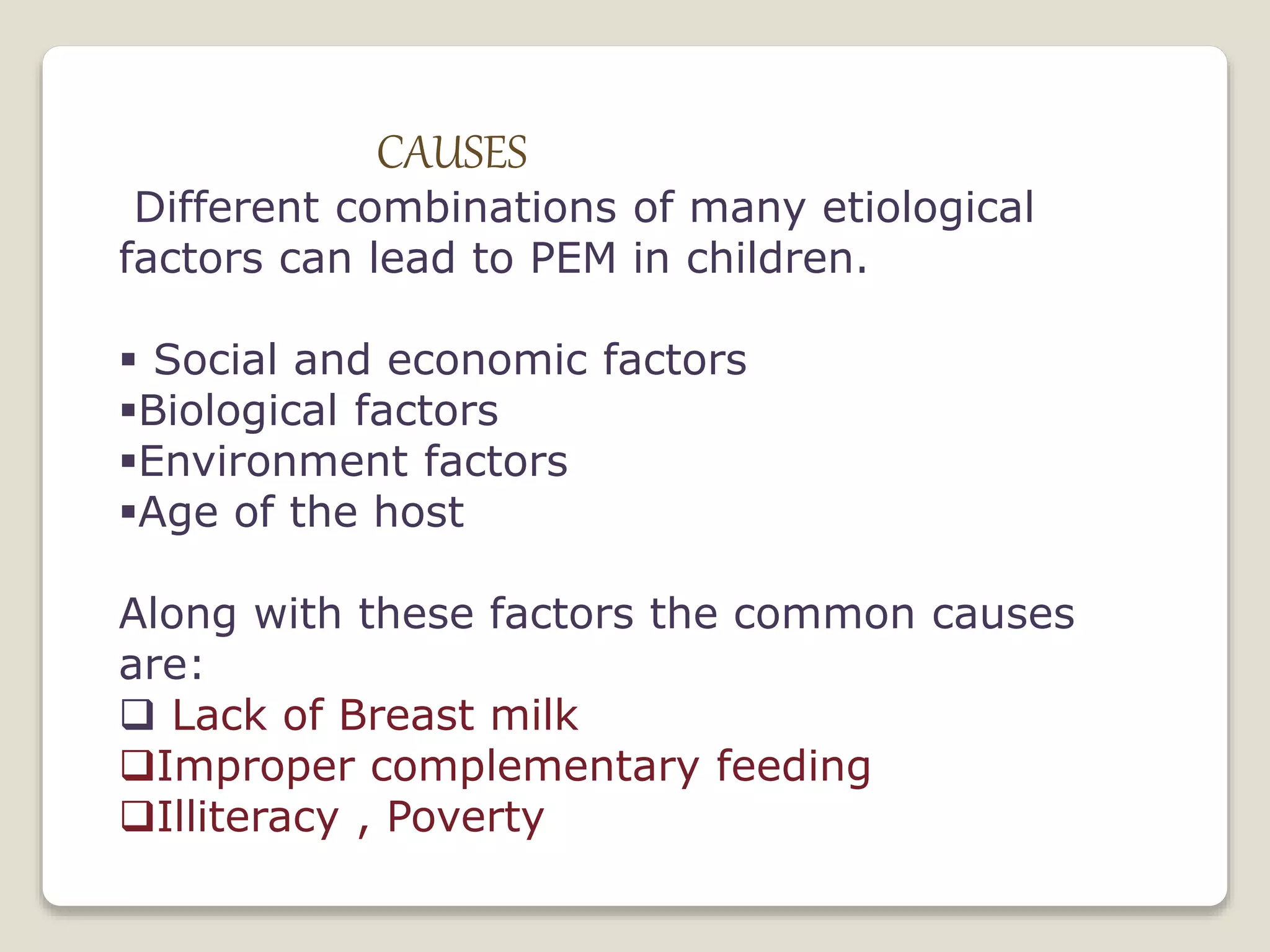 CAUSES

Different combinations of many etiological factors can lead to PEM in children.

▪ Social and economic factors
▪Biological factors
▪Environment factors
▪Age of the host

Along with these factors the common causes are:
❑ Lack of Breast milk
❑Improper complementary feeding
❑Illiteracy , Poverty